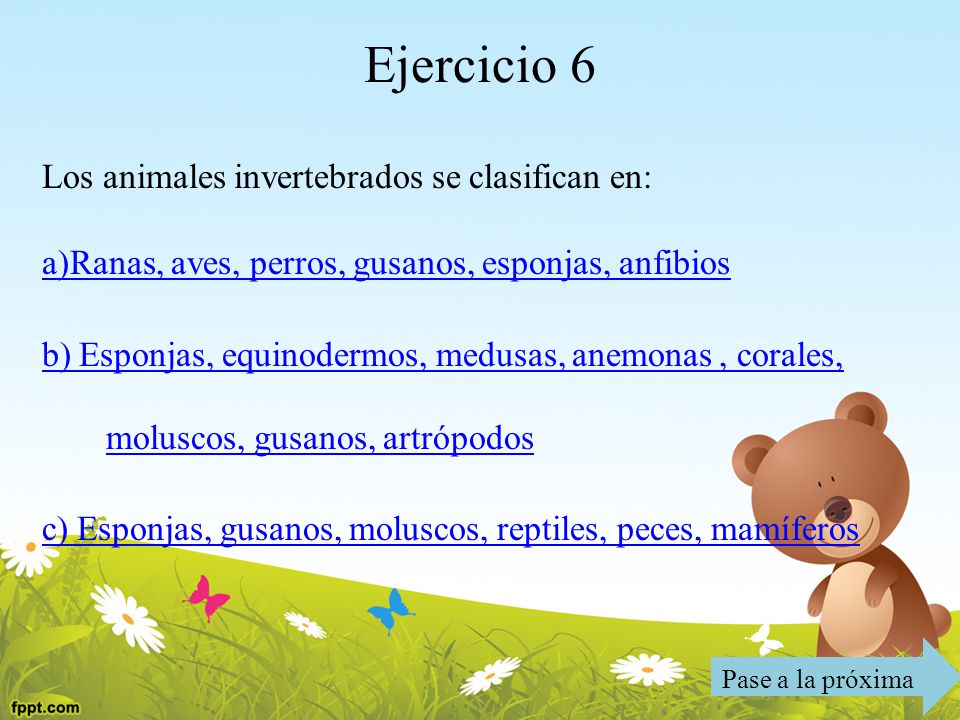 Ejercicio 6

Los animales invertebrados se clasifican en:

a)Ranas, aves, perros, gusanos, esponjas, anfibios

b) Esponjas, equinodermos, medusas, anemonas , corales, moluscos, gusanos, artrópodos

c) Esponjas, gusanos, moluscos, reptiles, peces, mamíferos

Pase a la próxima

fppt.com